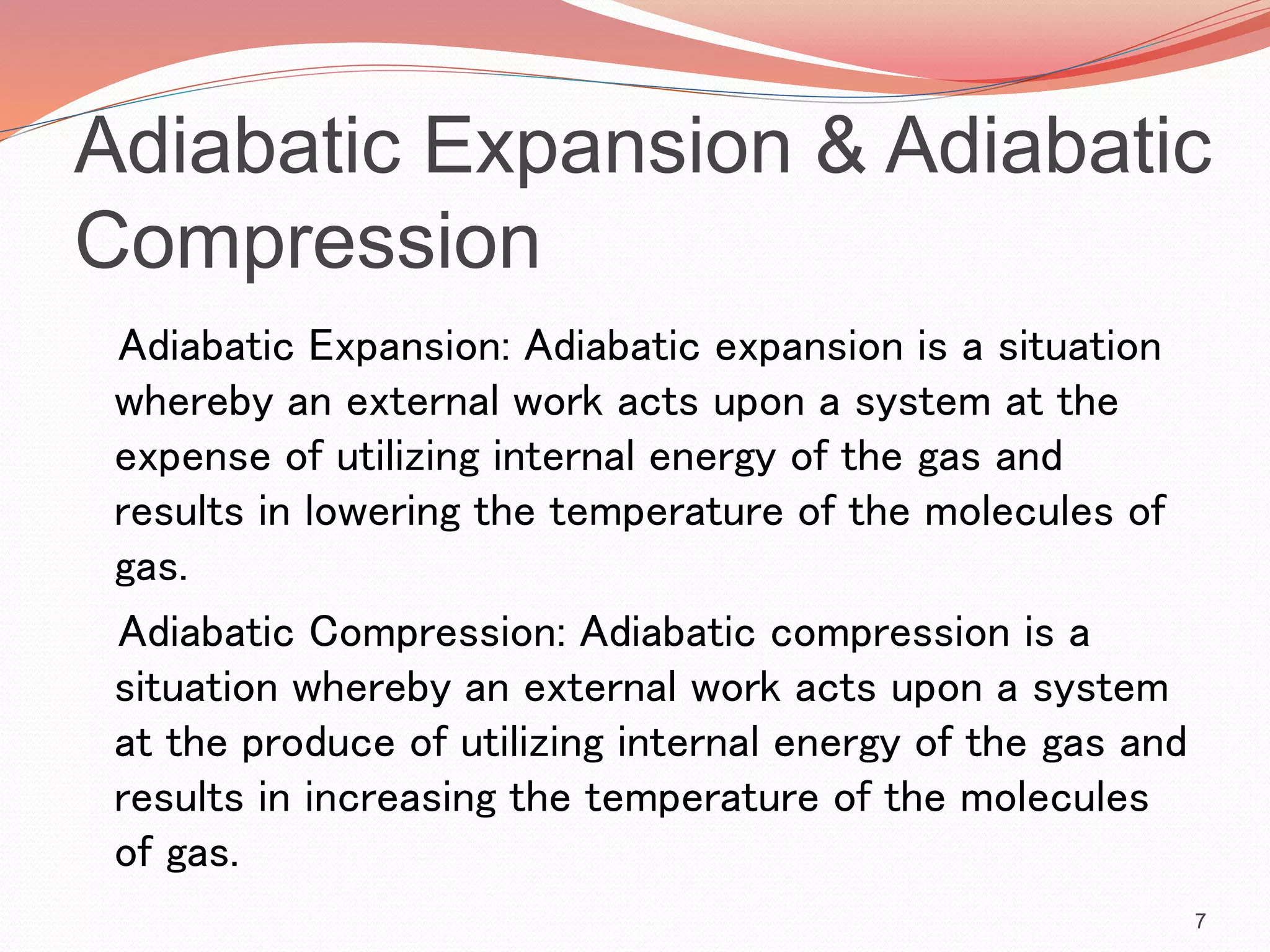 Adiabatic Expansion & Adiabatic Compression

Adiabatic Expansion: Adiabatic expansion is a situation whereby an external work acts upon a system at the expense of utilizing internal energy of the gas and results in lowering the temperature of the molecules of gas.

Adiabatic Compression: Adiabatic compression is a situation whereby an external work acts upon a system at the produce of utilizing internal energy of the gas and results in increasing the temperature of the molecules of gas.

7